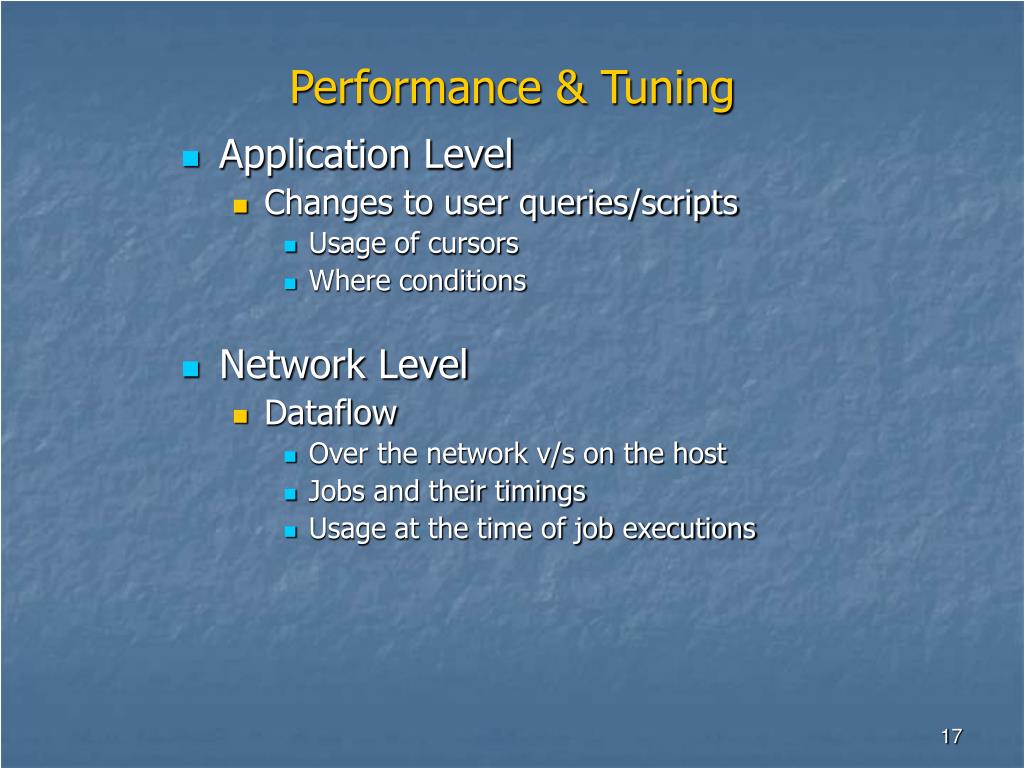 Performance & Tuning

Application Level

Changes to user queries/scripts

Usage of cursors

Where conditions

Network Level

Dataflow

Over the network v/s on the host

Jobs and their timings

Usage at the time of job executions

17